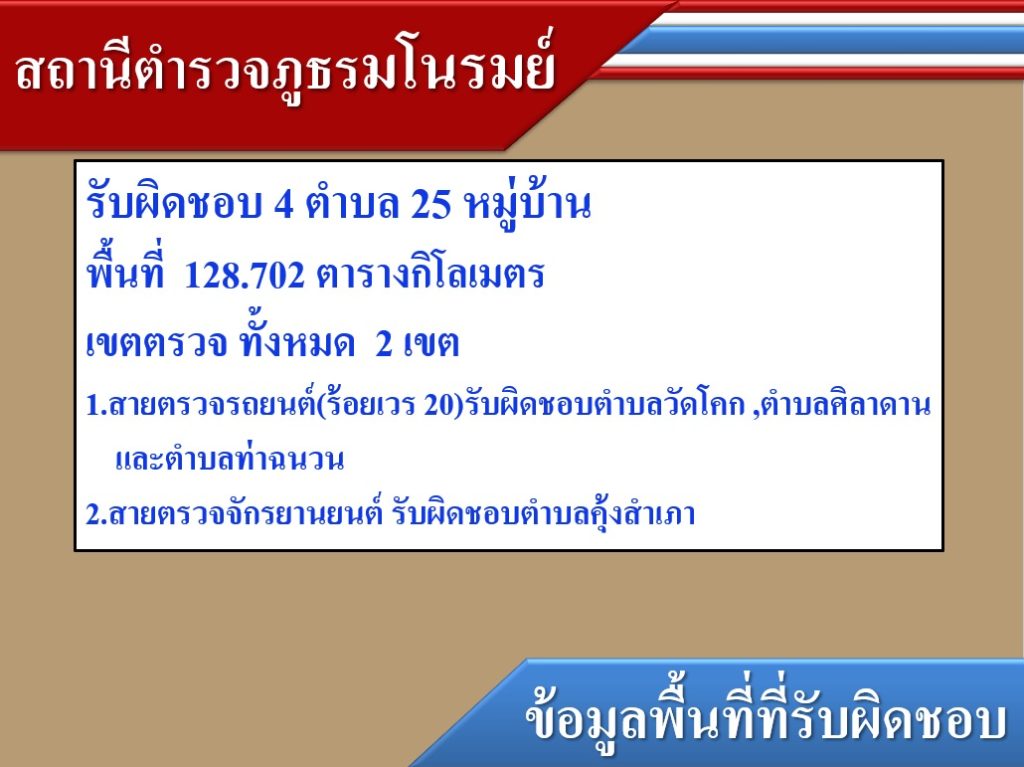 สถานีตำรวจภูธรมโนรมย์

รับผิดชอบ 4 ตำบล 25 หมู่บ้าน

พื้นที่ 128.702 ตารางกิโลเมตร

เขตตรวจ ทั้งหมด 2 เขต

1.สายตรวจรถยนต์(ร้อยเวร 20)รับผิดชอบตำบลวัดโคก ,ตำบลศิลาดาน และตำบลท่าฉนวน

2.สายตรวจจักรยานยนต์ รับผิดชอบตำบลคุ้งสำเภา

ข้อมูลพื้นที่ที่รับผิดชอบ